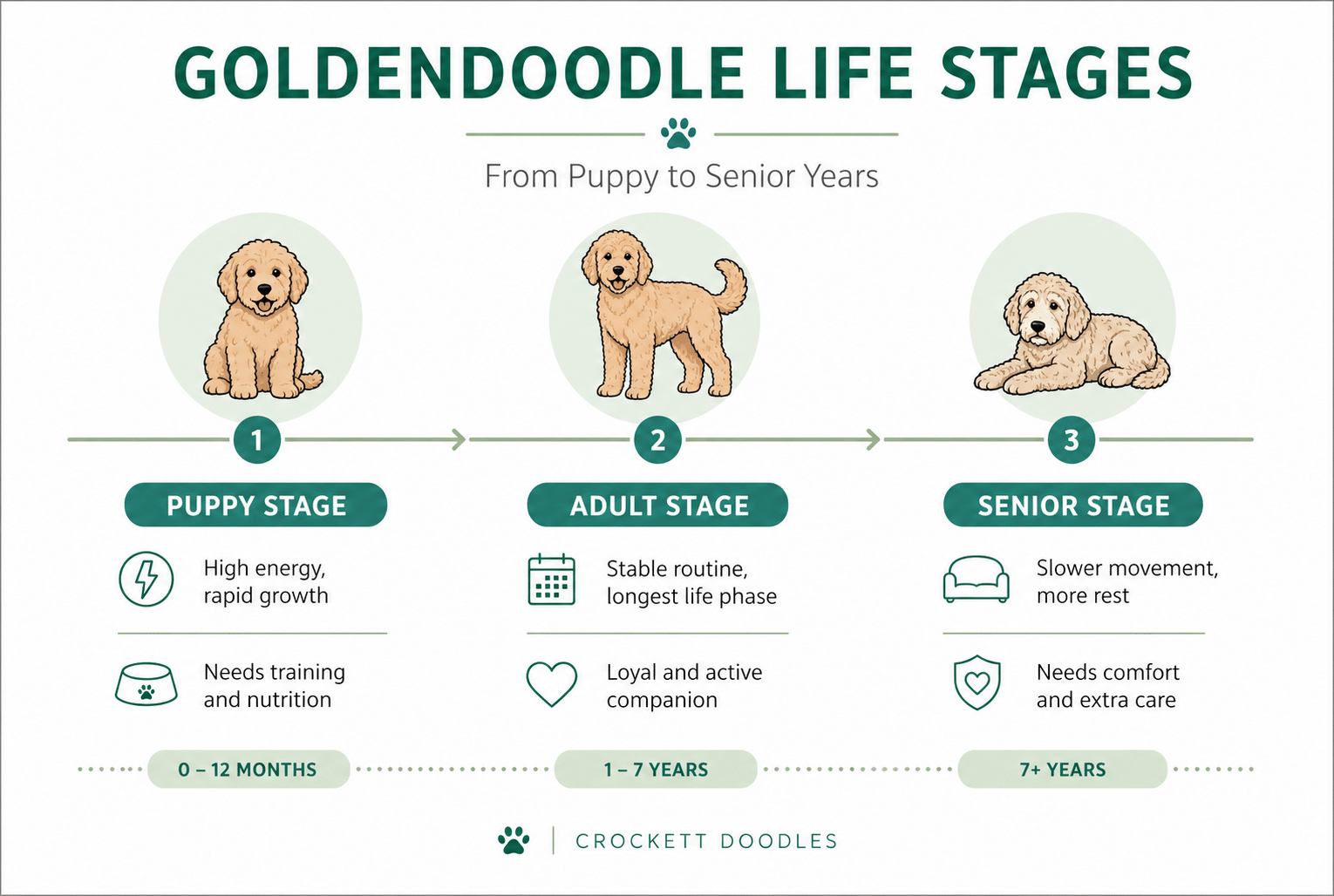 GOLDENDOODLE LIFE STAGES

From Puppy to Senior Years

1

PUPPY STAGE

High energy, rapid growth

Needs training and nutrition

0 – 12 MONTHS

2

ADULT STAGE

Stable routine, longest life phase

Loyal and active companion

1 – 7 YEARS

3

SENIOR STAGE

Slower movement, more rest

Needs comfort and extra care

7+ YEARS

CROCKETT DOODLES